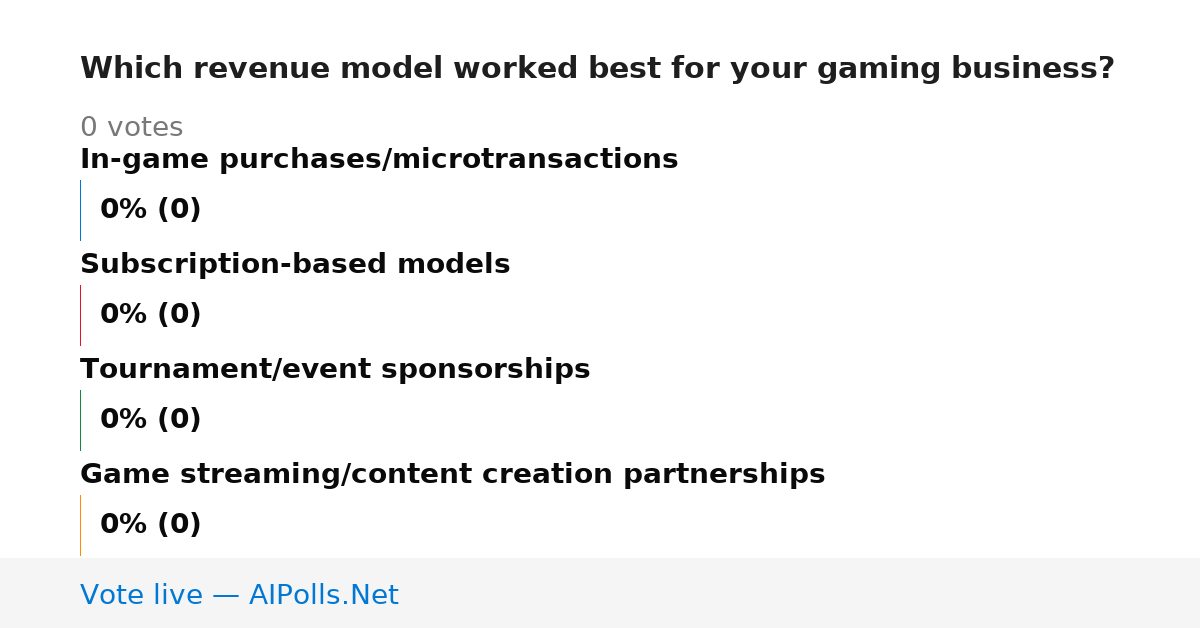 Which revenue model worked best for your gaming business?

0 votes

In-game purchases/microtransactions

0% (0)

Subscription-based models

0% (0)

Tournament/event sponsorships

0% (0)

Game streaming/content creation partnerships

0% (0)

Vote live — AIPolls.Net